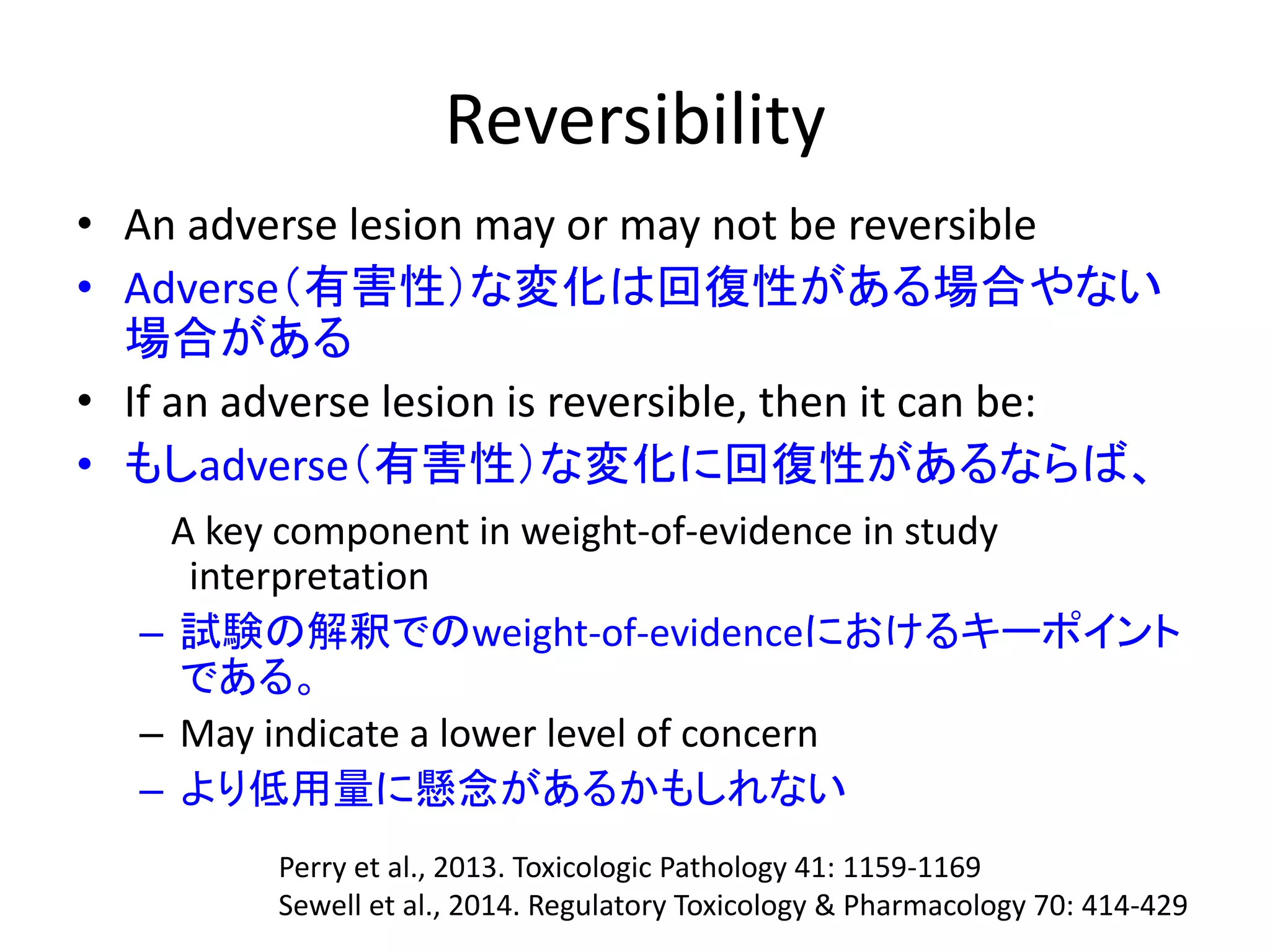 Reversibility

• An adverse lesion may or may not be reversible
• Adverse（有害性）な変化は回復性がある場合やない場合がある
• If an adverse lesion is reversible, then it can be:
• もしadverse（有害性）な変化に回復性があるならば、

A key component in weight-of-evidence in study interpretation
– 試験の解釈でのweight-of-evidenceにおけるキーポイントである。
– May indicate a lower level of concern
– より低用量に懸念があるかもしれない

Perry et al., 2013. Toxicologic Pathology 41: 1159-1169
Sewell et al., 2014. Regulatory Toxicology & Pharmacology 70: 414-429